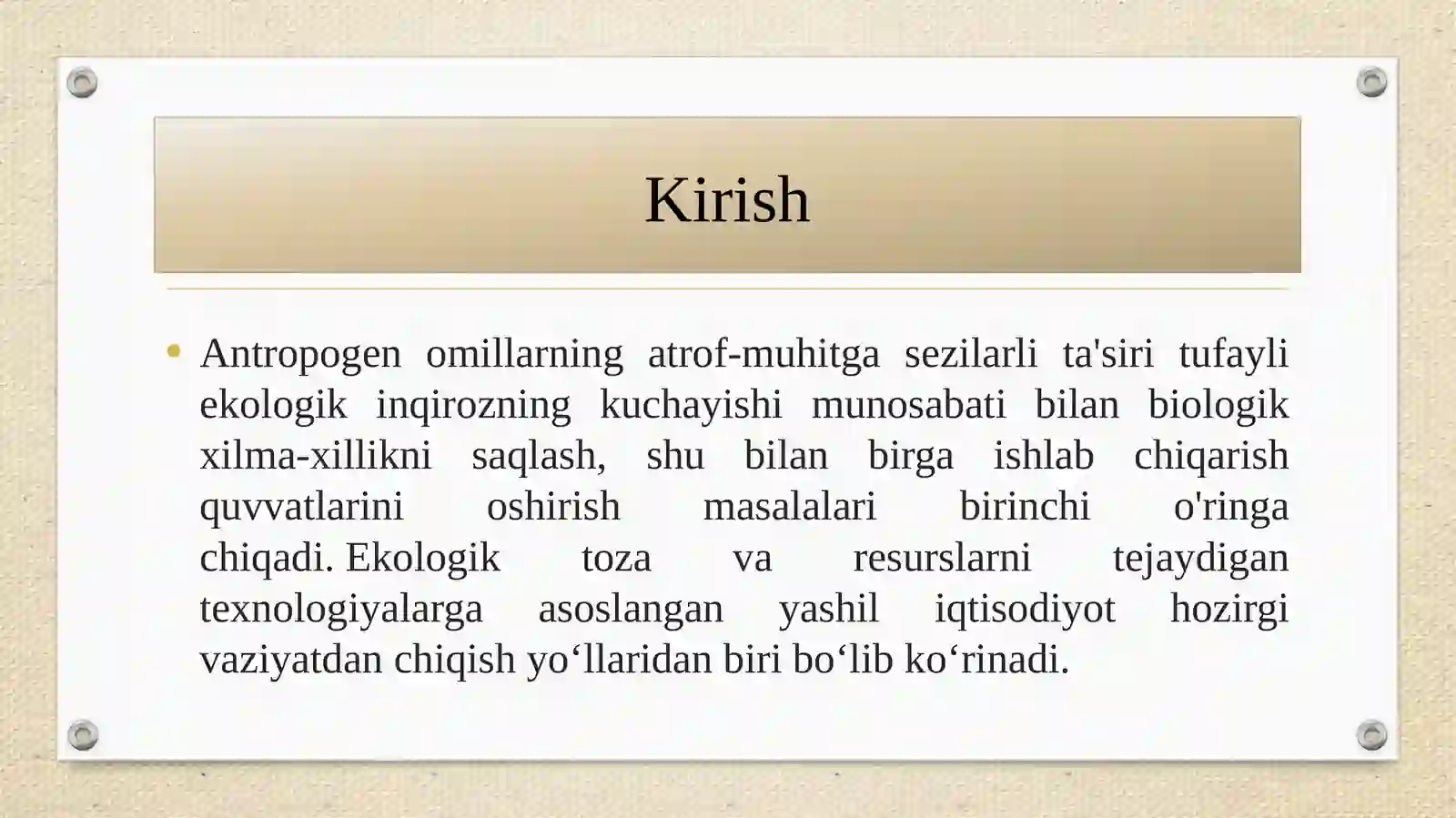 Kirish

• Antropogen omillarning atrof-muhitga sezilarli ta'siri tufayli ekologik inqirozning kuchayishi munosabati bilan biologik xilma-xillikni saqlash, shu bilan birga ishlab chiqarish quvvatlarini oshirish masalalari birinchi o'ringa chiqadi. Ekologik toza va resurslarni tejaydigan texnologiyalarga asoslangan yashil iqtisodiyot hozirgi vaziyatdan chiqish yo‘llaridan biri bo‘lib ko‘rinadi.